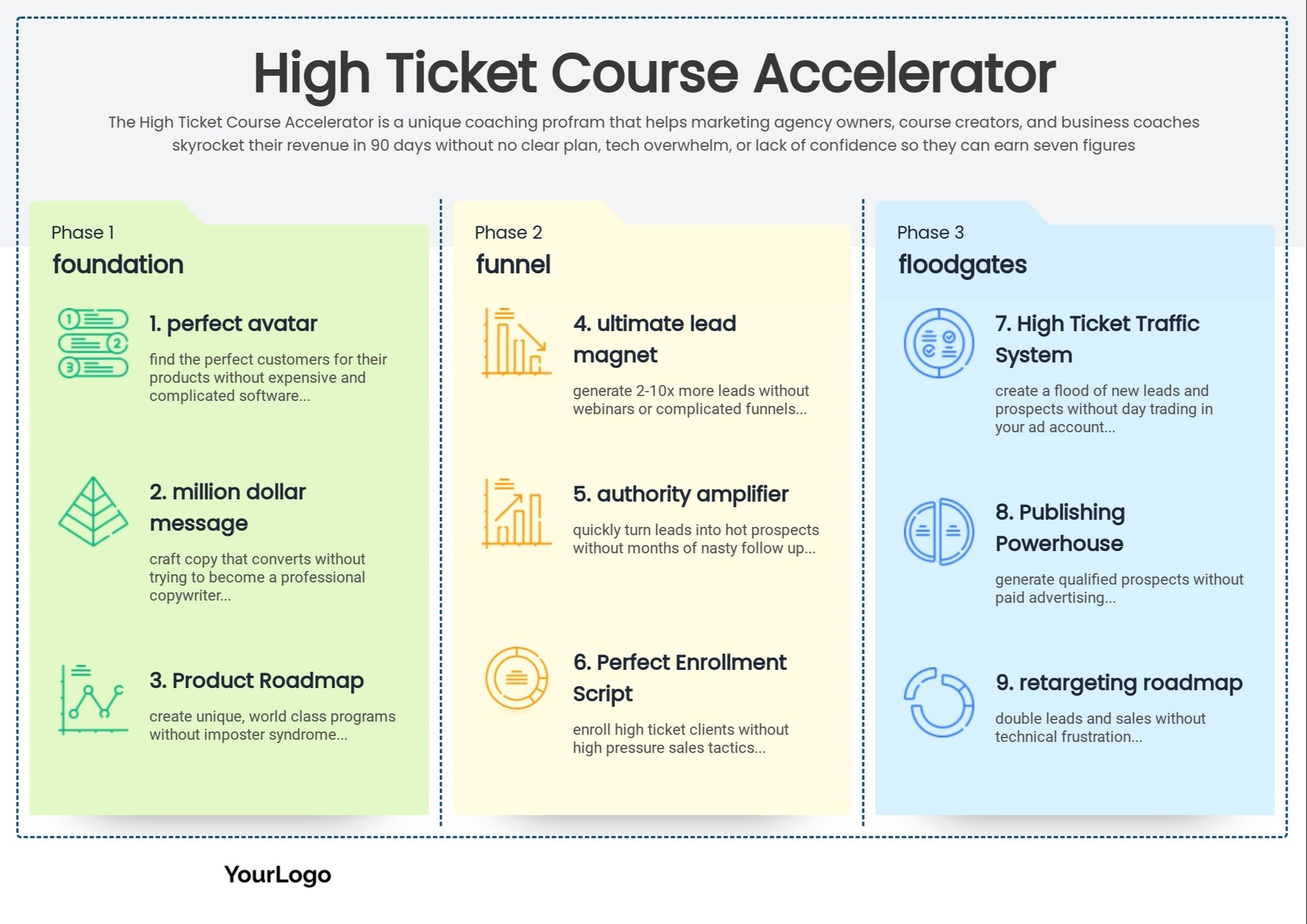 High Ticket Course Accelerator

The High Ticket Course Accelerator is a unique coaching profram that helps marketing agency owners, course creators, and business coaches skyrocket their revenue in 90 days without no clear plan, tech overwhelm, or lack of confidence so they can earn seven figures

Phase 1
foundation

1. perfect avatar
find the perfect customers for their products without expensive and complicated software...

2. million dollar message
craft copy that converts without trying to become a professional copywriter...

3. Product Roadmap
create unique, world class programs without imposter syndrome...

Phase 2
funnel

4. ultimate lead magnet
generate 2-10x more leads without webinars or complicated funnels...

5. authority amplifier
quickly turn leads into hot prospects without months of nasty follow up...

6. Perfect Enrollment Script
enroll high ticket clients without high pressure sales tactics...

Phase 3
floodgates

7. High Ticket Traffic System
create a flood of new leads and prospects without day trading in your ad account...

8. Publishing Powerhouse
generate qualified prospects without paid advertising...

9. retargeting roadmap
double leads and sales without technical frustration...

YourLogo